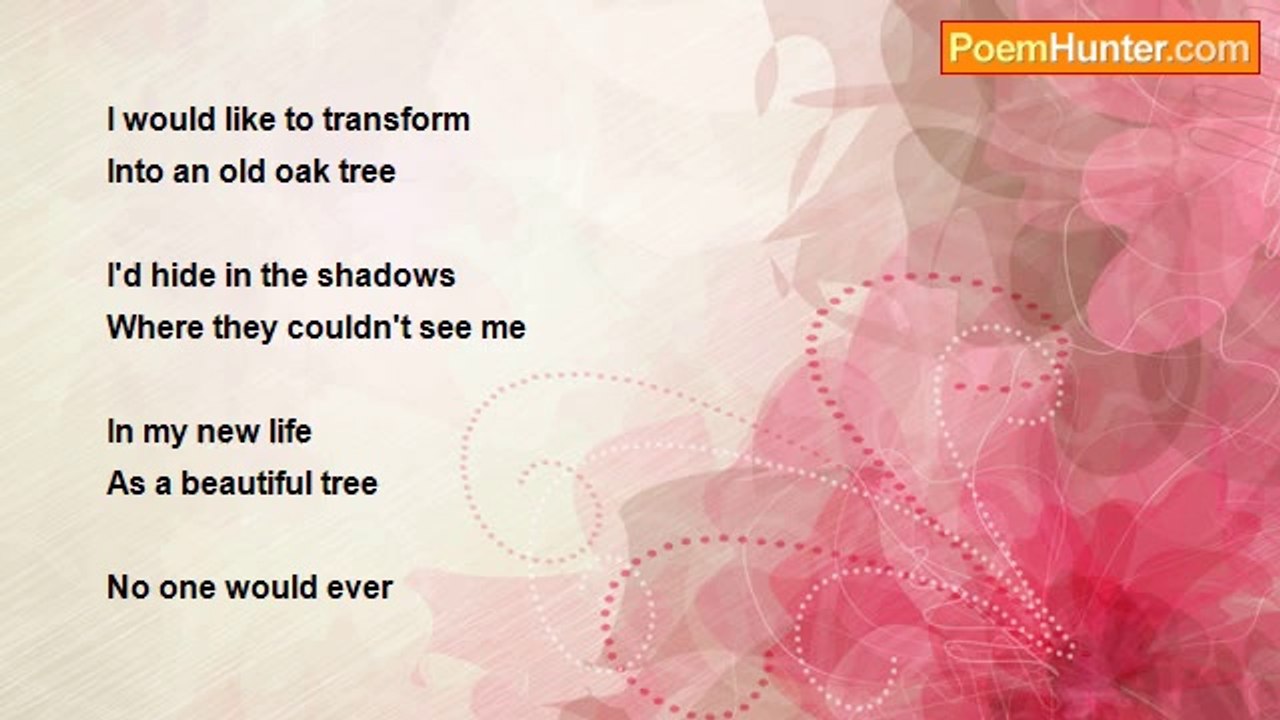 PoemHunter.com

I would like to transform
Into an old oak tree

I'd hide in the shadows
Where they couldn't see me

In my new life
As a beautiful tree

No one would ever